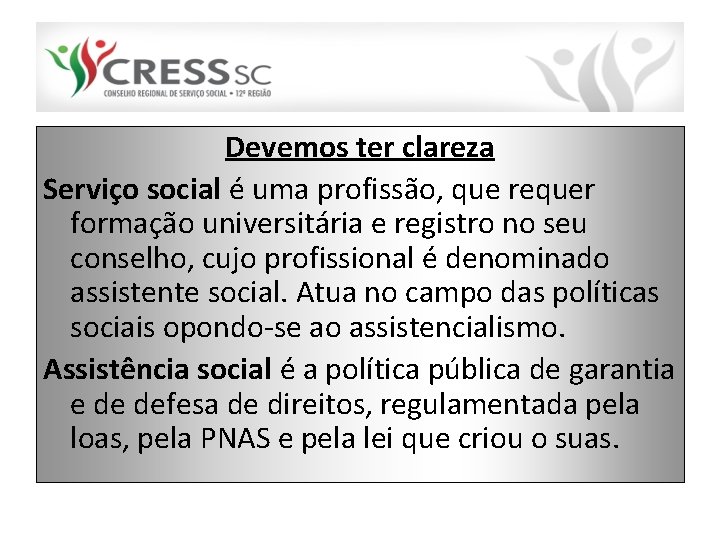 CRESS SC
CONSELHO REGIONAL DE SERVIÇO SOCIAL • 12ª REGIÃO

Devemos ter clareza

Serviço social é uma profissão, que requer formação universitária e registro no seu conselho, cujo profissional é denominado assistente social. Atua no campo das políticas sociais opondo-se ao assistencialismo.

Assistência social é a política pública de garantia e de defesa de direitos, regulamentada pela loas, pela PNAS e pela lei que criou o suas.